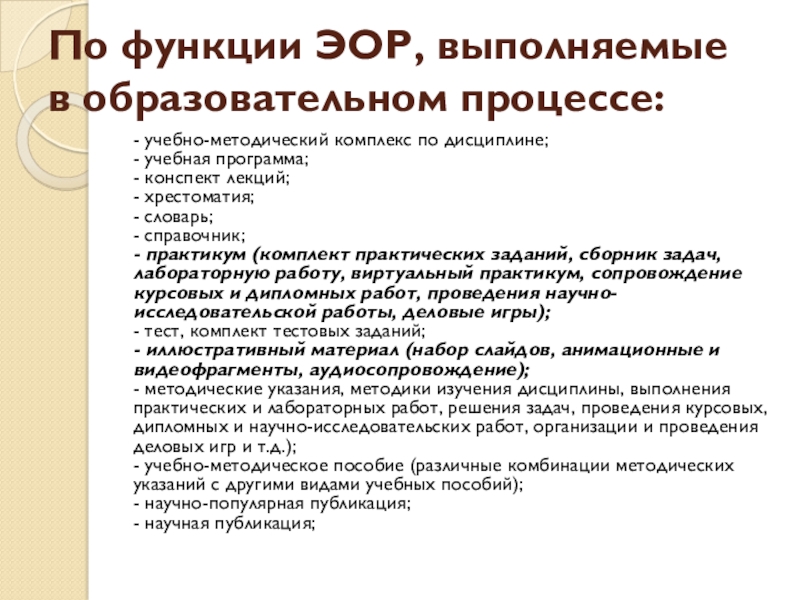 По функции ЭОР, выполняемые в образовательном процессе:

- учебно-методический комплекс по дисциплине;
- учебная программа;
- конспект лекций;
- хрестоматия;
- словарь;
- справочник;
- практикум (комплект практических заданий, сборник задач, лабораторную работу, виртуальный практикум, сопровождение курсовых и дипломных работ, проведения научно-исследовательской работы, деловые игры);
- тест, комплект тестовых заданий;
- иллюстративный материал (набор слайдов, анимационные и видеофрагменты, аудиосопровождение);
- методические указания, методики изучения дисциплины, выполнения практических и лабораторных работ, решения задач, проведения курсовых, дипломных и научно-исследовательских работ, организации и проведения деловых игр и т.д.);
- учебно-методическое пособие (различные комбинации методических указаний с другими видами учебных пособий);
- научно-популярная публикация;
- научная публикация;